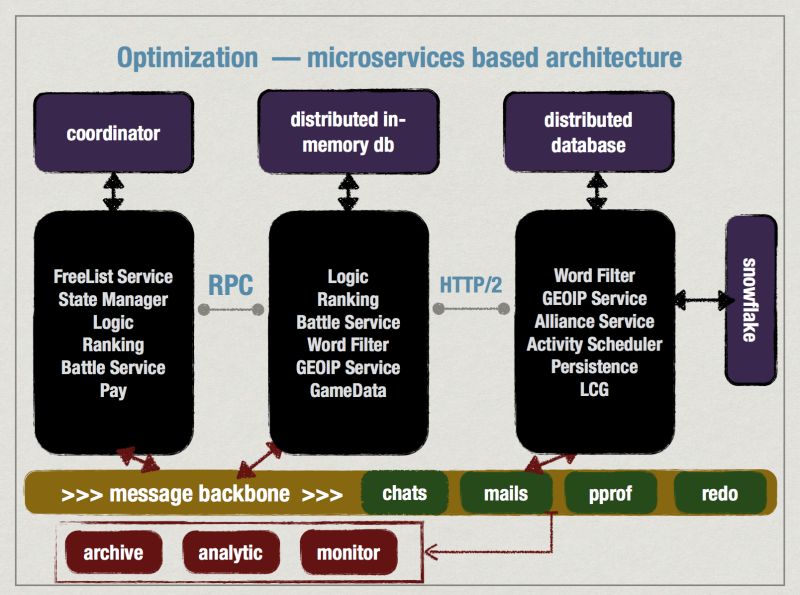 Optimization — microservices based architecture

coordinator

distributed in-memory db

distributed database

FreeList Service
State Manager
Logic
Ranking
Battle Service
Pay

RPC

Logic
Ranking
Battle Service
Word Filter
GEOIP Service
GameData

HTTP/2

Word Filter
GEOIP Service
Alliance Service
Activity Scheduler
Persistence
LCG

snowflake

>>> message backbone >>>

chats

mails

pprof

redo

archive

analytic

monitor